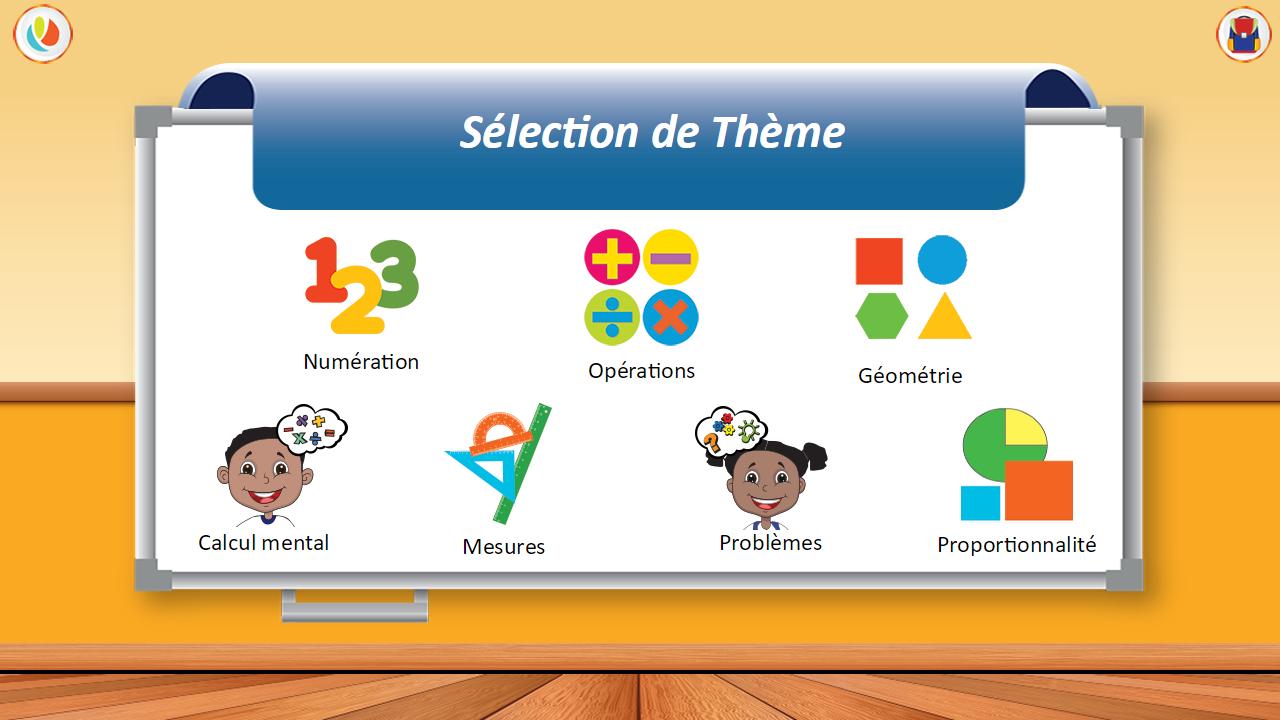 Sélection de Thème

123

Numération

Opérations

Géométrie

Calcul mental

Mesures

Problèmes

Proportionnalité